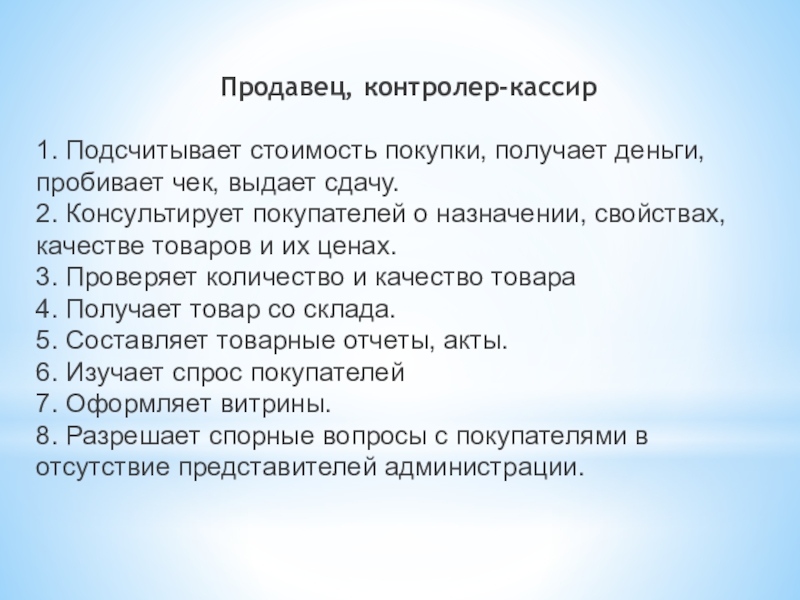 Продавец, контролер-кассир

1. Подсчитывает стоимость покупки, получает деньги, пробивает чек, выдает сдачу.
2. Консультирует покупателей о назначении, свойствах, качестве товаров и их ценах.
3. Проверяет количество и качество товара
4. Получает товар со склада.
5. Составляет товарные отчеты, акты.
6. Изучает спрос покупателей
7. Оформляет витрины.
8. Разрешает спорные вопросы с покупателями в отсутствие представителей администрации.